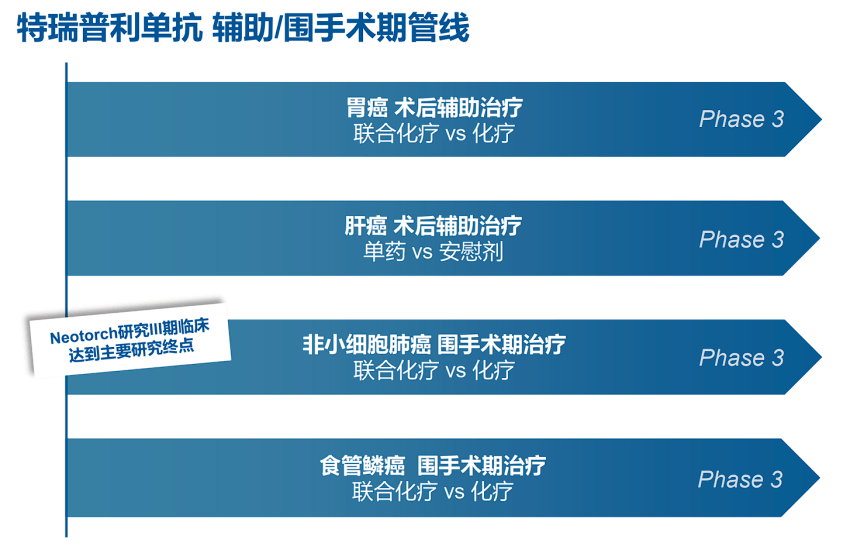 特瑞普利单抗 辅助/围手术期管线

胃癌 术后辅助治疗
联合化疗 vs 化疗
Phase 3

肝癌 术后辅助治疗
单药 vs 安慰剂
Phase 3

Neotorch研究III期临床达到主要研究终点

非小细胞肺癌 围手术期治疗
联合化疗 vs 化疗
Phase 3

食管鳞癌 围手术期治疗
联合化疗 vs 化疗
Phase 3